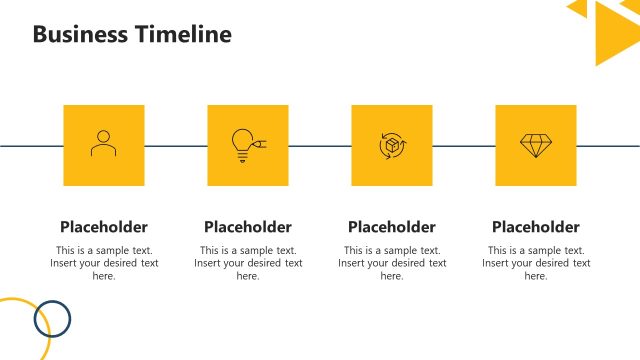 Business Timeline

Placeholder

This is a sample text. Insert your desired text here.

Placeholder

This is a sample text. Insert your desired text here.

Placeholder

This is a sample text. Insert your desired text here.

Placeholder

This is a sample text. Insert your desired text here.